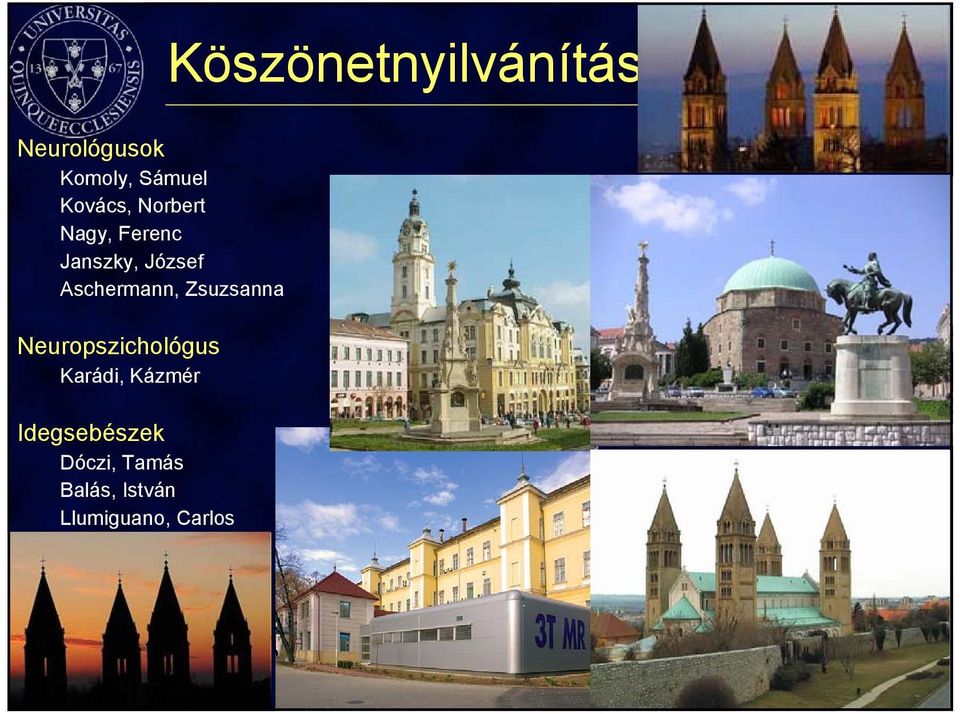 UNIVERSITAS QUINQUEECCLESIENSIS 13 67

Köszönetnyilvánítás

Neurológusok
Komoly, Sámuel
Kovács, Norbert
Nagy, Ferenc
Janszky, József
Aschermann, Zsuzsanna

Neuropszichológus
Karádi, Kázmér

Idegsebészek
Dóczi, Tamás
Balás, István
Llumiguano, Carlos

3T MR